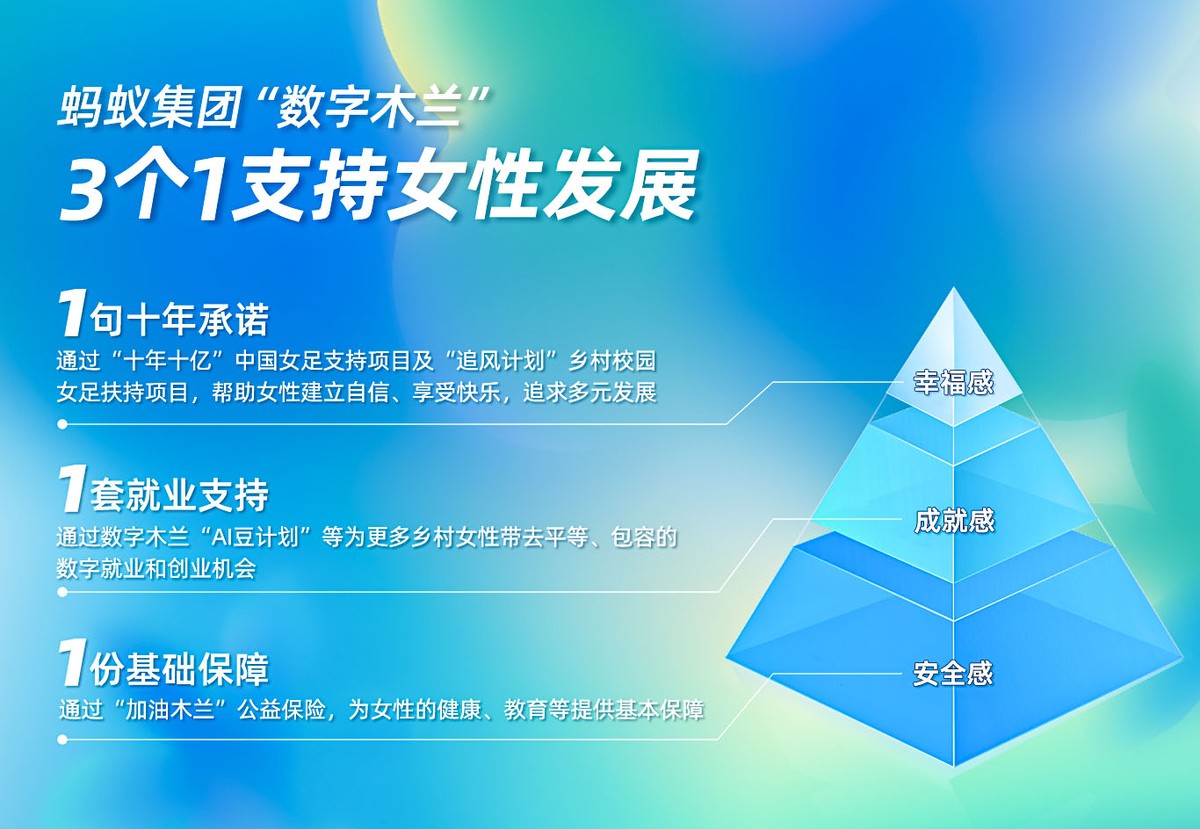 蚂蚁集团“数字木兰”
3个1支持女性发展

1句十年承诺
通过“十年十亿”中国女足支持项目及“追风计划”乡村校园女足扶持项目，帮助女性建立自信、享受快乐，追求多元发展

1套就业支持
通过数字木兰“AI豆计划”等为更多乡村女性带去平等、包容的数字就业和创业机会

1份基础保障
通过“加油木兰”公益保险，为女性的健康、教育等提供基本保障

幸福感
成就感
安全感